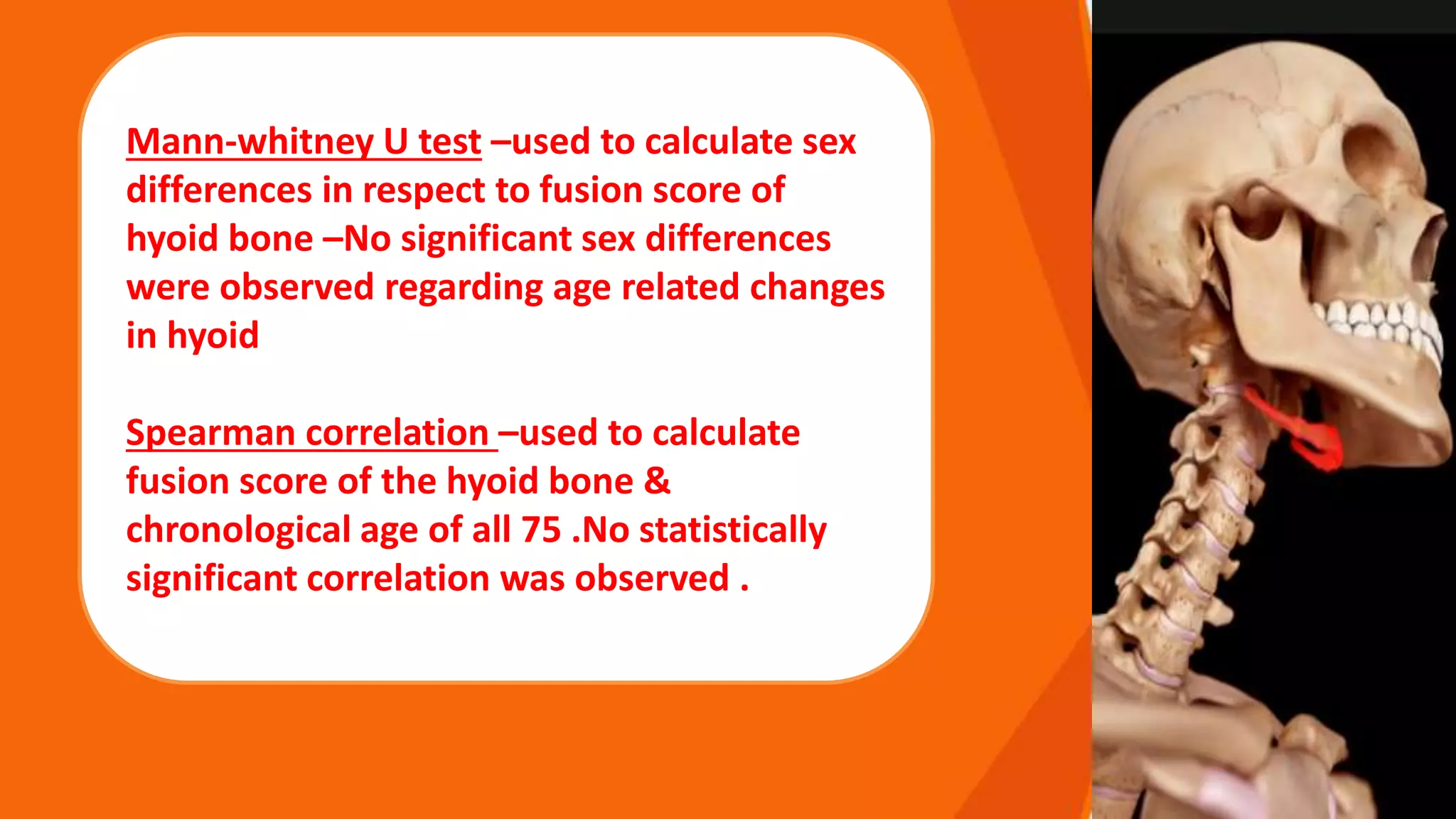 Mann-whitney U test –used to calculate sex differences in respect to fusion score of hyoid bone –No significant sex differences were observed regarding age related changes in hyoid

Spearman correlation –used to calculate fusion score of the hyoid bone & chronological age of all 75 .No statistically significant correlation was observed .